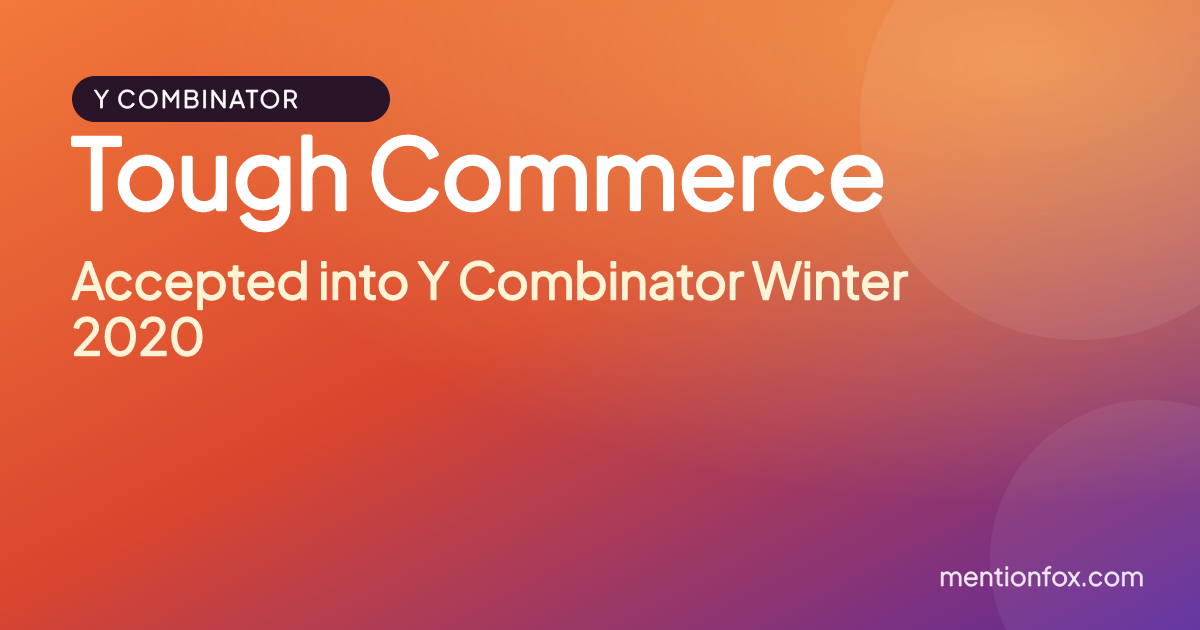 Y COMBINATOR

Tough Commerce

Accepted into Y Combinator Winter 2020

mentionfox.com